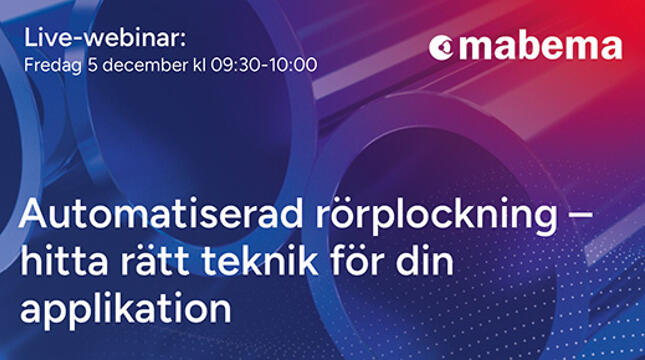 Live-webinar:
Fredag 5 december kl 09:30-10:00

mabema

Automatiserad rörplockning – hitta rätt teknik för din applikation